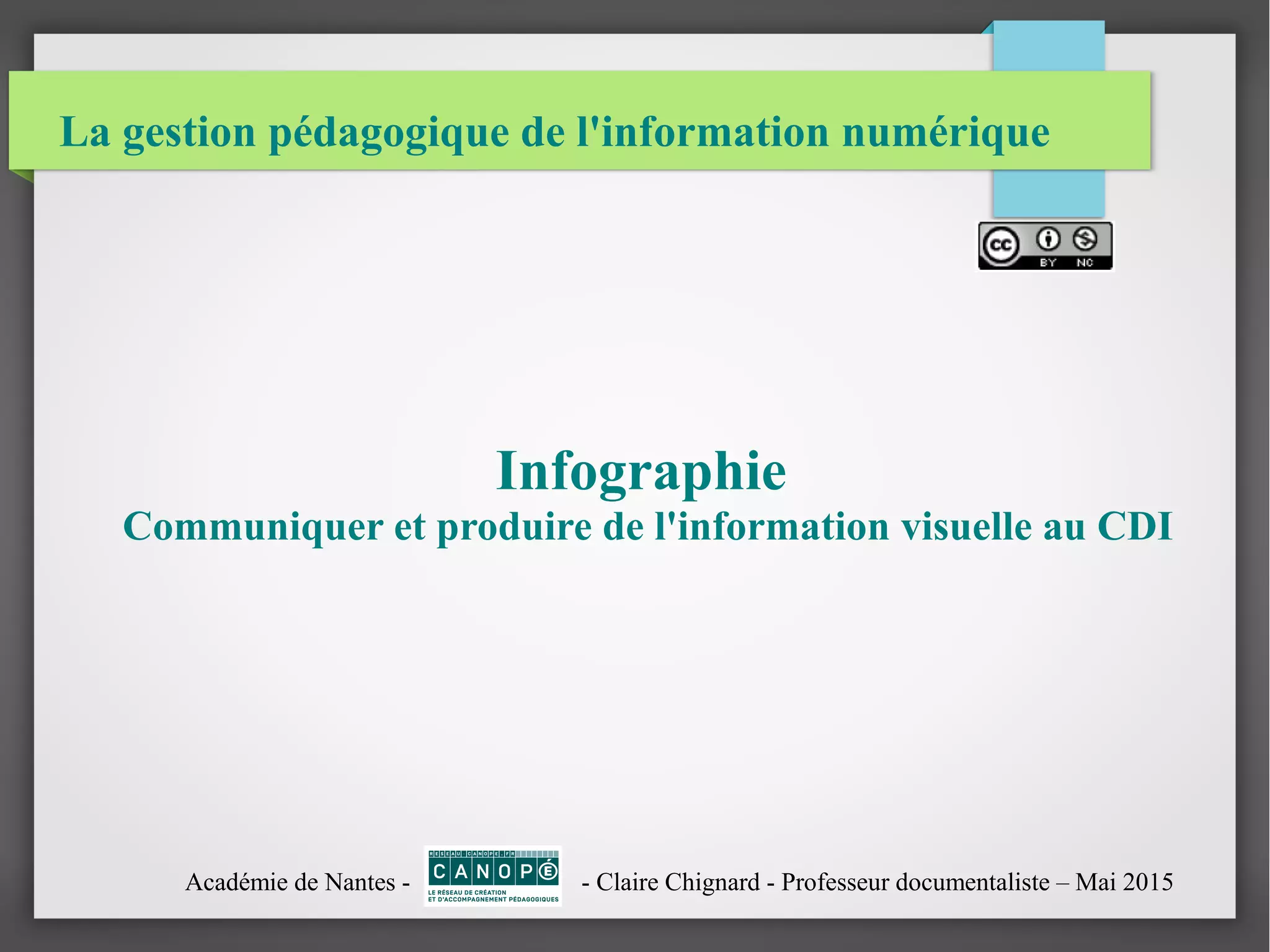 La gestion pédagogique de l'information numérique

cc BY NC

Infographie
Communiquer et produire de l'information visuelle au CDI

Académie de Nantes - RESEAU-CANOPE.FR CANOPÉ LE RÉSEAU DE CRÉATION ET D'ACCOMPAGNEMENT PÉDAGOGIQUES - Claire Chignard - Professeur documentaliste – Mai 2015